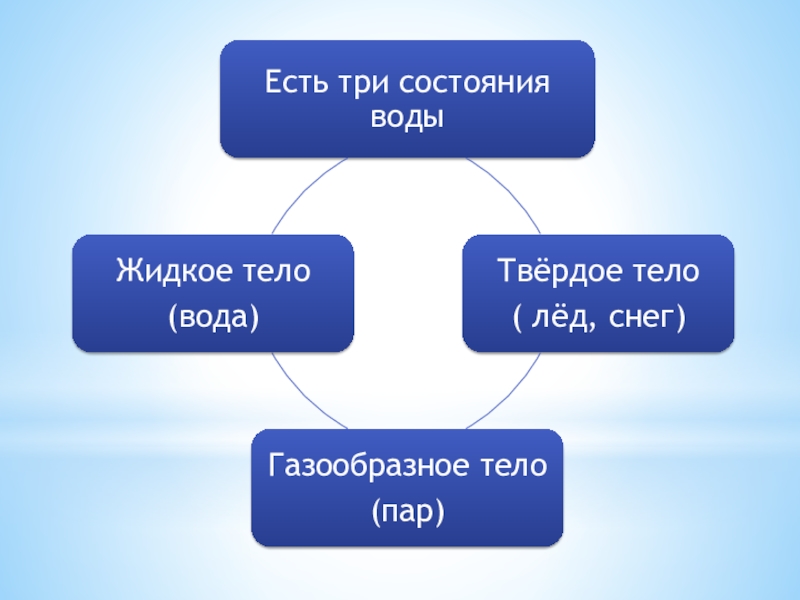 Есть три состояния воды

Жидкое тело
(вода)

Твёрдое тело
( лёд, снег)

Газообразное тело
(пар)